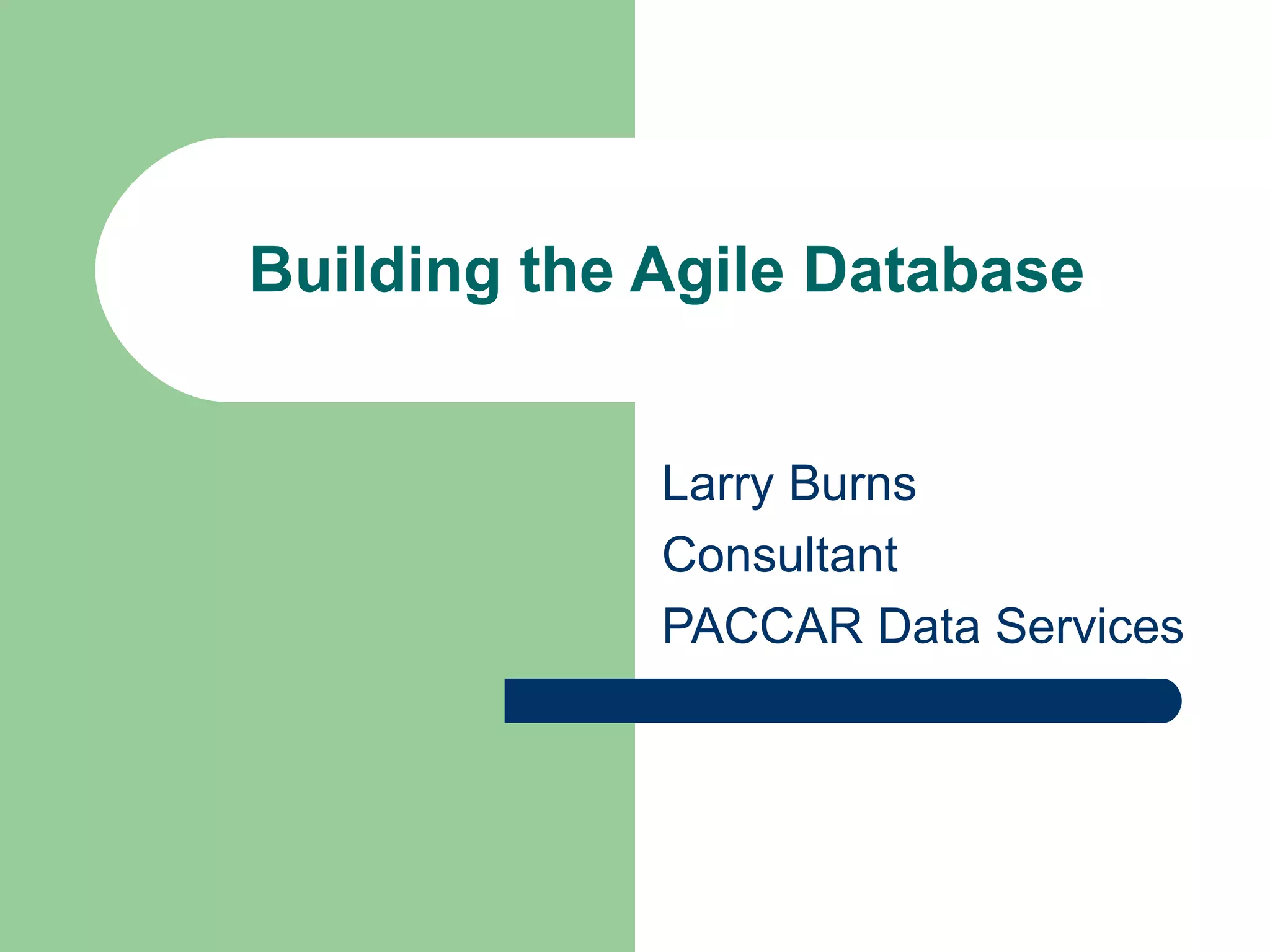 Building the Agile Database

Larry Burns
Consultant
PACCAR Data Services